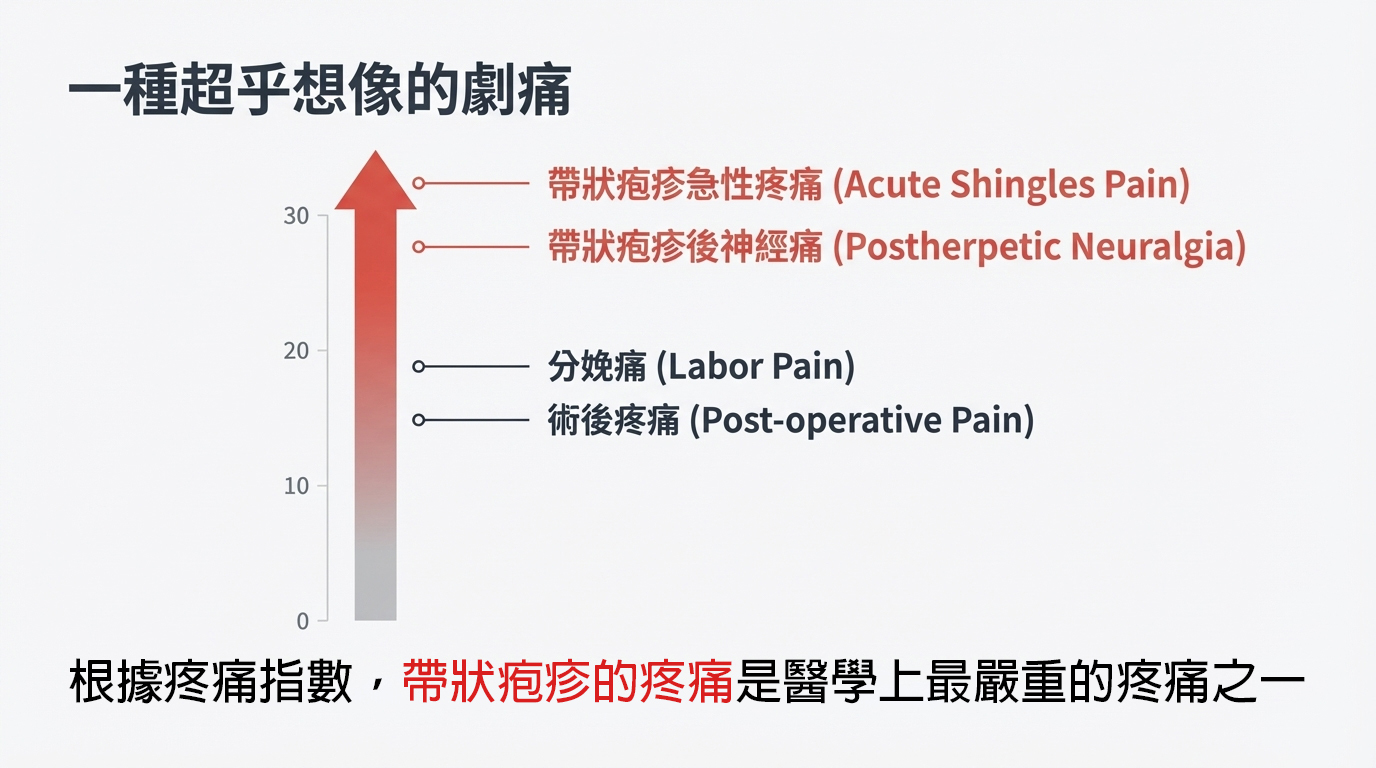 一種超乎想像的劇痛

30
20
10
0

帶狀疱疹急性疼痛 (Acute Shingles Pain)
帶狀疱疹後神經痛 (Postherpetic Neuralgia)
分娩痛 (Labor Pain)
術後疼痛 (Post-operative Pain)

根據疼痛指數，帶狀疱疹的疼痛是醫學上最嚴重的疼痛之一